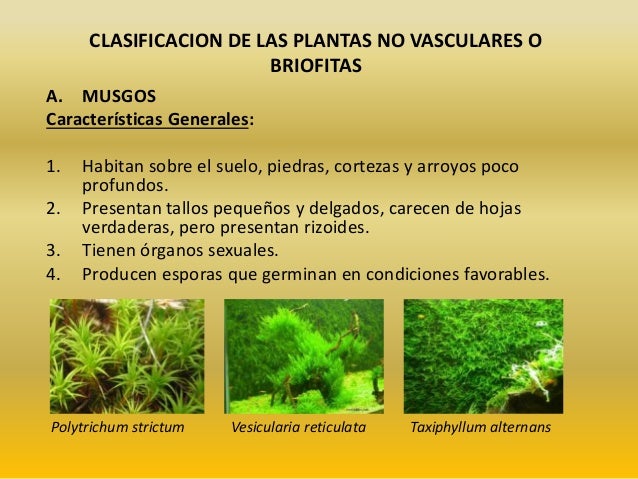 CLASIFICACION DE LAS PLANTAS NO VASCULARES O BRIOFITAS

A. MUSGOS

Características Generales:

1. Habitan sobre el suelo, piedras, cortezas y arroyos poco profundos.
2. Presentan tallos pequeños y delgados, carecen de hojas verdaderas, pero presentan rizoides.
3. Tienen órganos sexuales.
4. Producen esporas que germinan en condiciones favorables.

Polytrichum strictum

Vesicularia reticulata

Taxiphyllum alternans